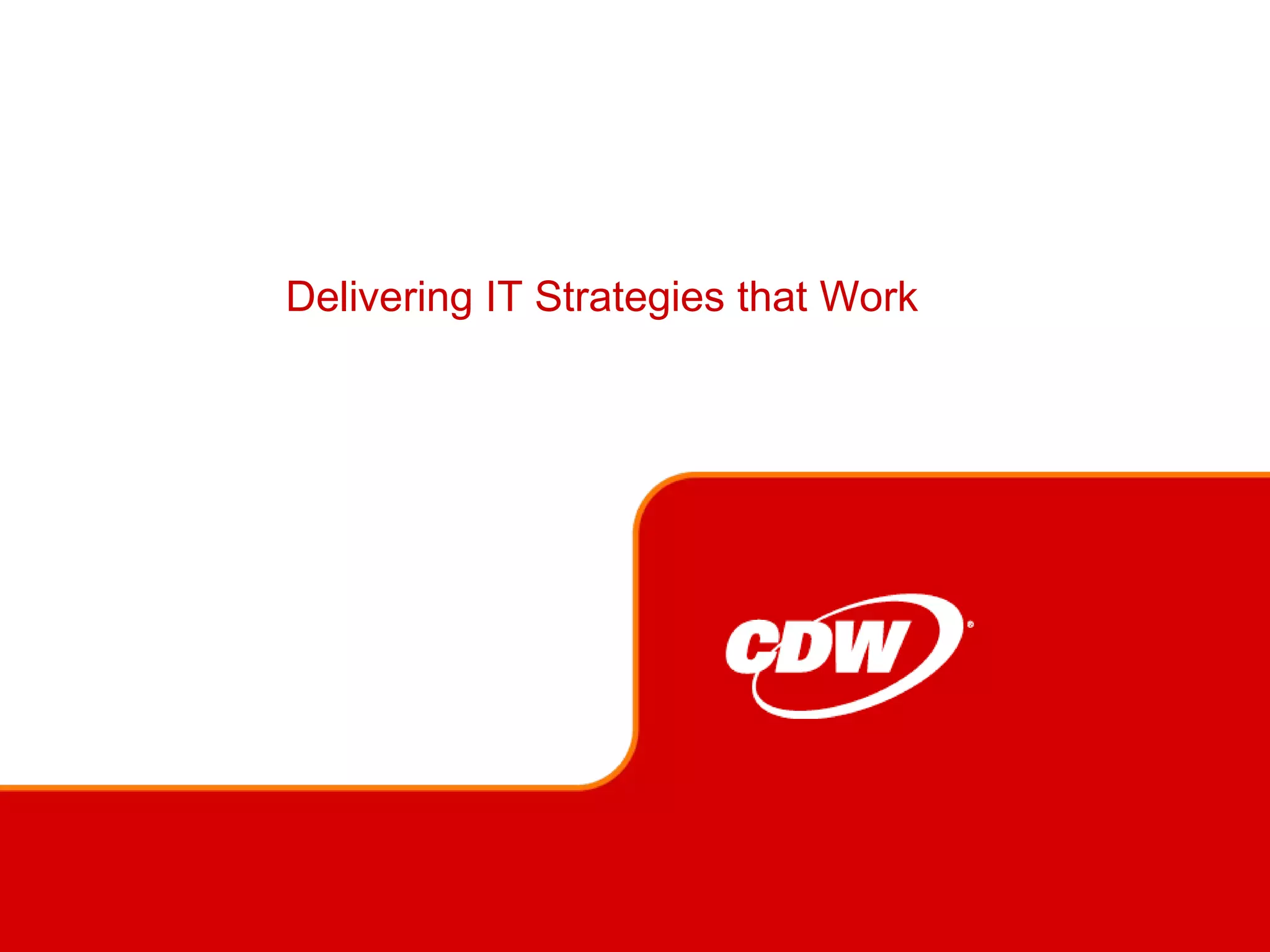 Delivering IT Strategies that Work

CDW®